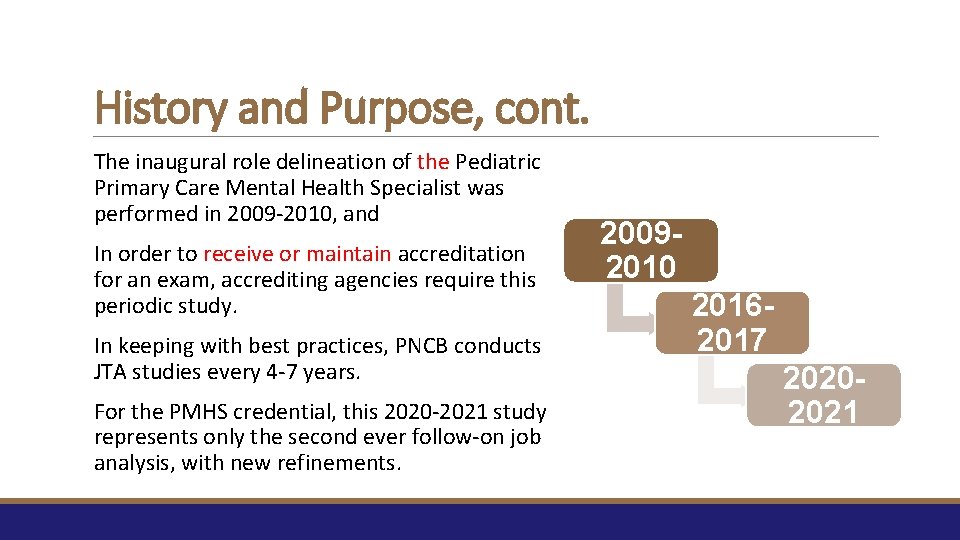 History and Purpose, cont.

The inaugural role delineation of the Pediatric Primary Care Mental Health Specialist was performed in 2009-2010, and

In order to receive or maintain accreditation for an exam, accrediting agencies require this periodic study.

In keeping with best practices, PNCB conducts JTA studies every 4-7 years.

For the PMHS credential, this 2020-2021 study represents only the second ever follow-on job analysis, with new refinements.

2009-2010

2016-2017

2020-2021